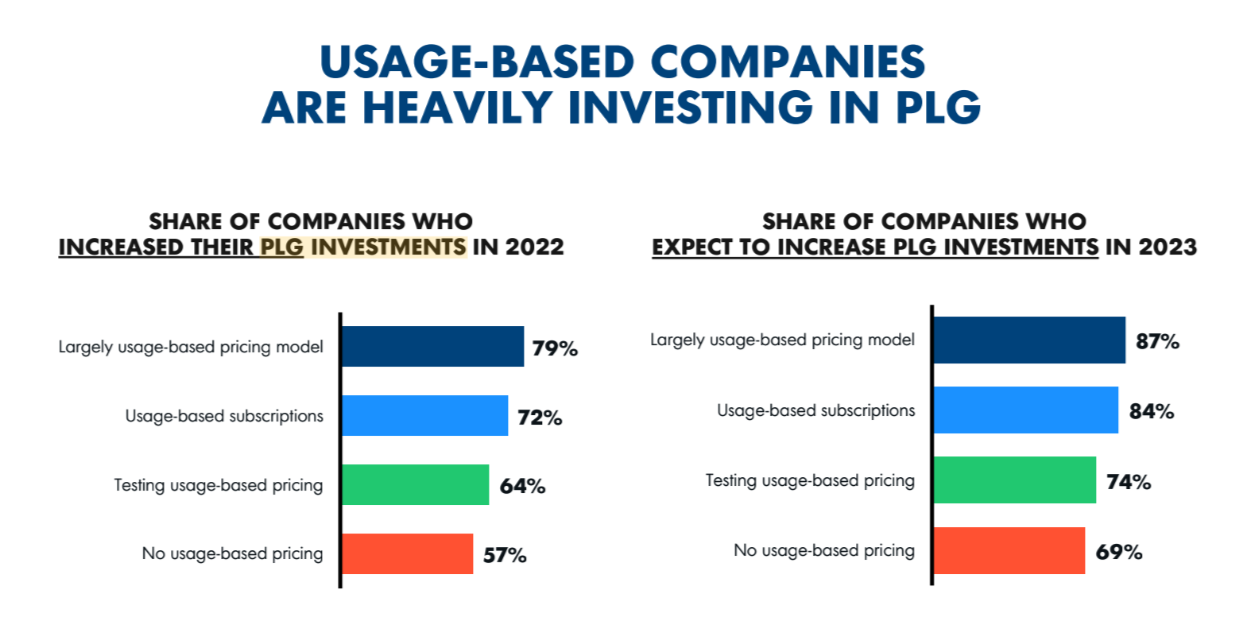 USAGE-BASED COMPANIES
ARE HEAVILY INVESTING IN PLG

SHARE OF COMPANIES WHO
INCREASED THEIR PLG INVESTMENTS IN 2022

Largely usage-based pricing model 79%
Usage-based subscriptions 72%
Testing usage-based pricing 64%
No usage-based pricing 57%

SHARE OF COMPANIES WHO
EXPECT TO INCREASE PLG INVESTMENTS IN 2023

Largely usage-based pricing model 87%
Usage-based subscriptions 84%
Testing usage-based pricing 74%
No usage-based pricing 69%